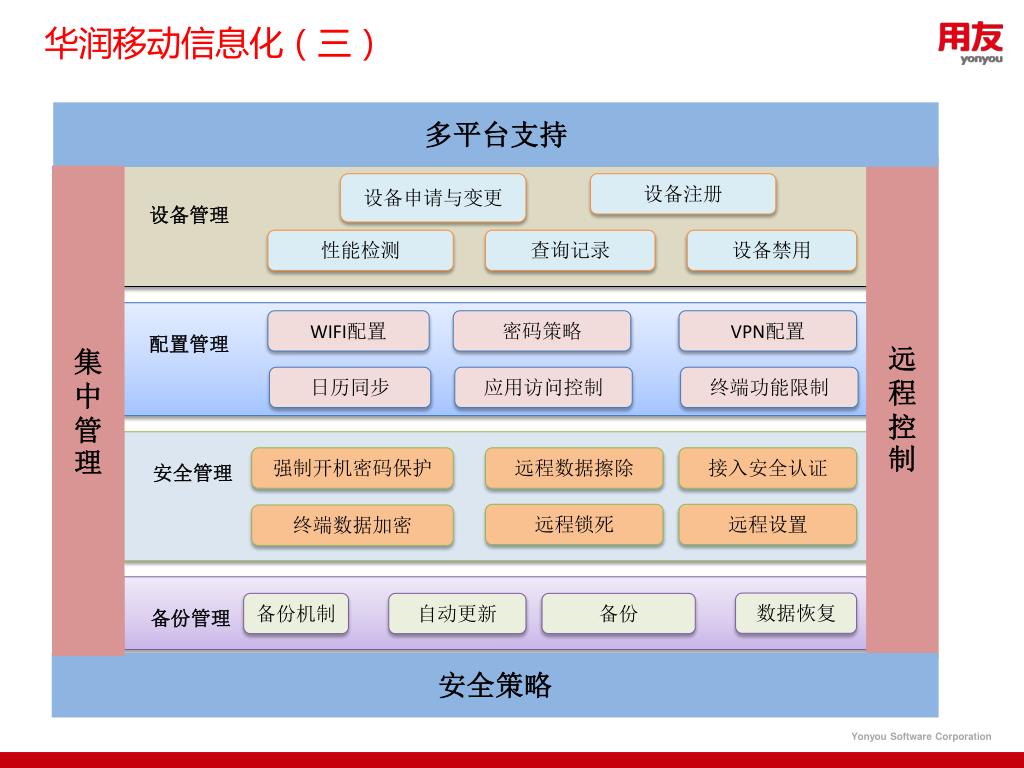 华润移动信息化（三）

用友
yonyou

多平台支持

集中管理

设备管理
设备申请与变更
设备注册
性能检测
查询记录
设备禁用

配置管理
WIFI配置
密码策略
VPN配置
日历同步
应用访问控制
终端功能限制

安全管理
强制开机密码保护
远程数据擦除
接入安全认证
终端数据加密
远程锁死
远程设置

备份管理
备份机制
自动更新
备份
数据恢复

远程控制

安全策略

Yonyou Software Corporation